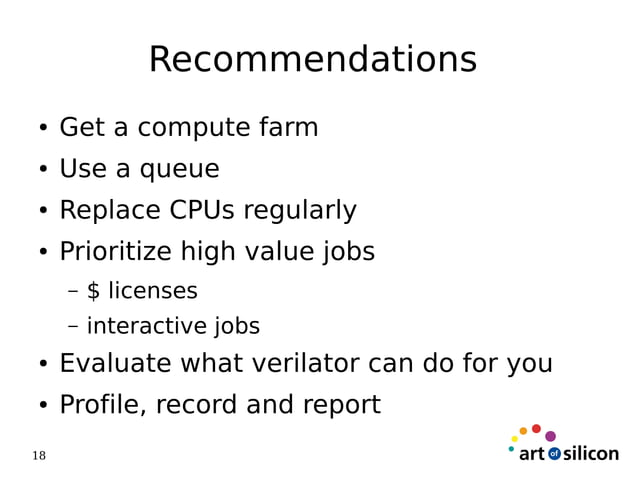 Recommendations

• Get a compute farm
• Use a queue
• Replace CPUs regularly
• Prioritize high value jobs
  – \$ licenses
  – interactive jobs
• Evaluate what verilator can do for you
• Profile, record and report

18

art of silicon